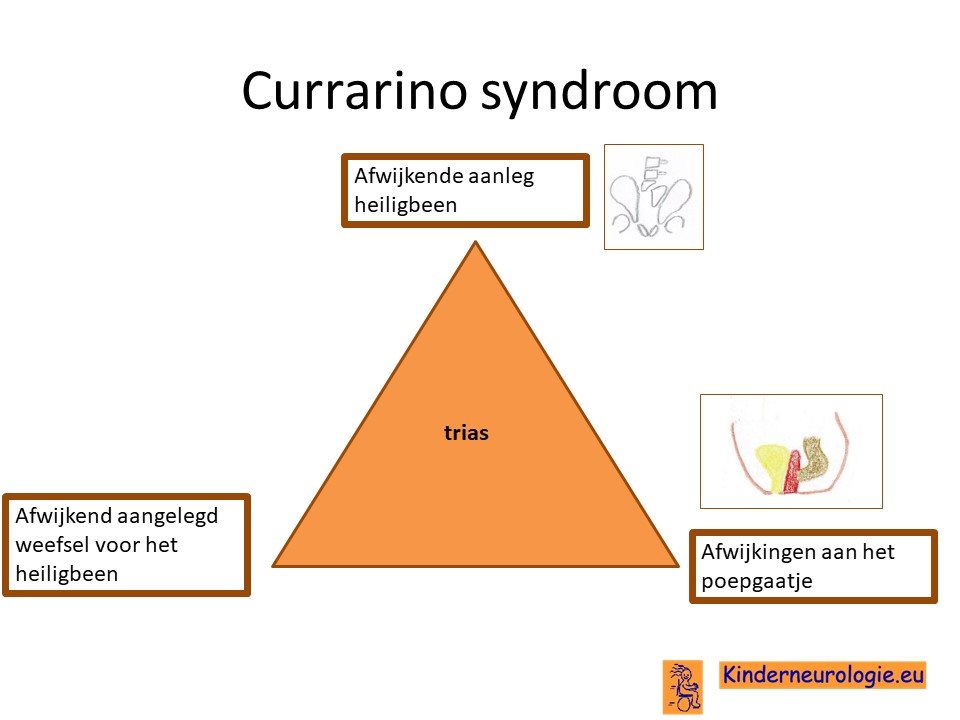 Currarino syndroom

Afwijkende aanleg heiligbeen

trias

Afwijkend aangelegd weefsel voor het heiligbeen

Afwijkingen aan het poepgaatje

Kinderneurologie.eu